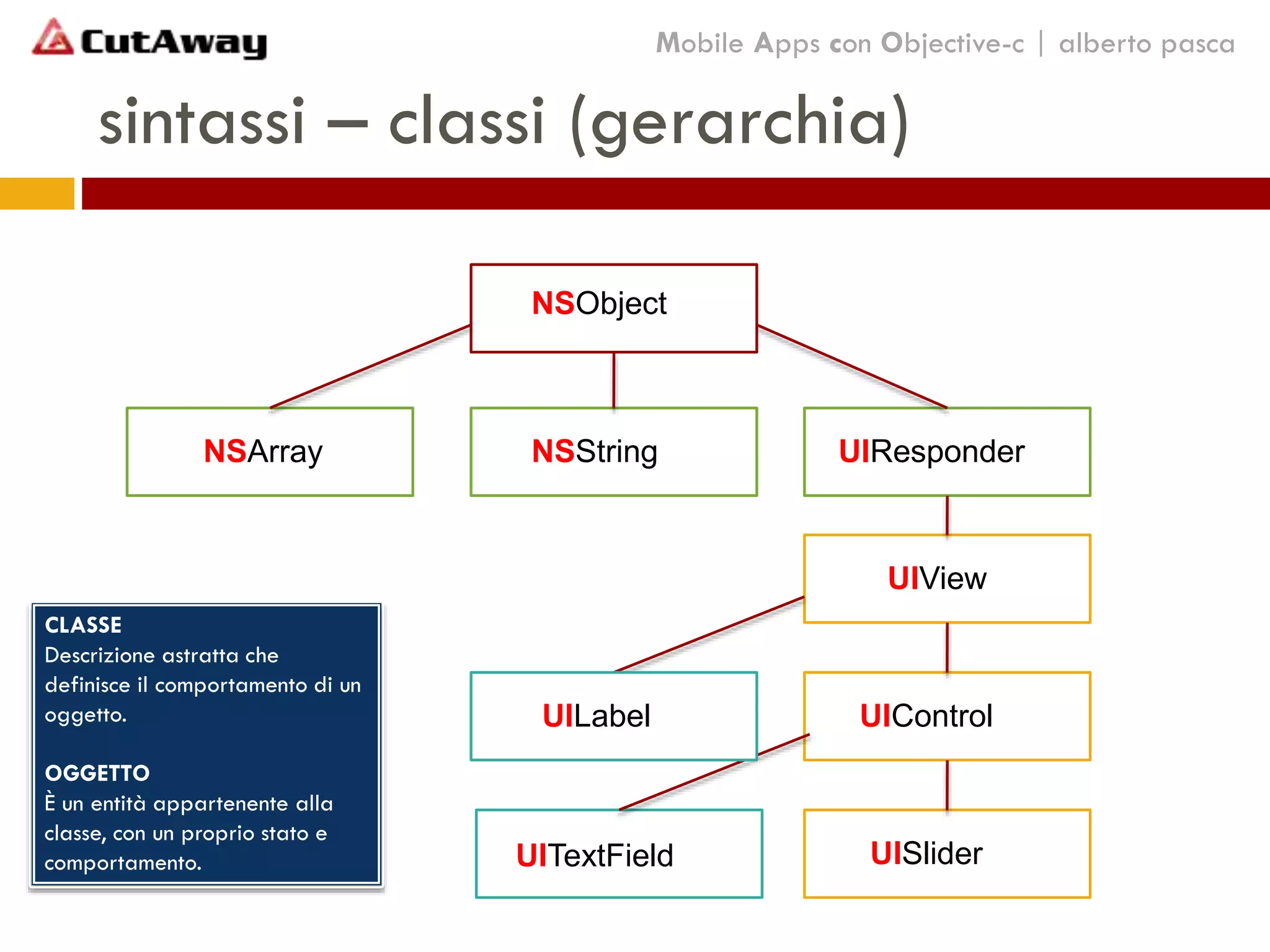 CutAway

Mobile Apps con Objective-c | alberto pasca

sintassi – classi (gerarchia)

NSObject

NSArray

NSString

UIResponder

UIView

UILabel

UIControl

UITextField

UISlider

CLASSE
Descrizione astratta che definisce il comportamento di un oggetto.

OGGETTO
È un entità appartenente alla classe, con un proprio stato e comportamento.